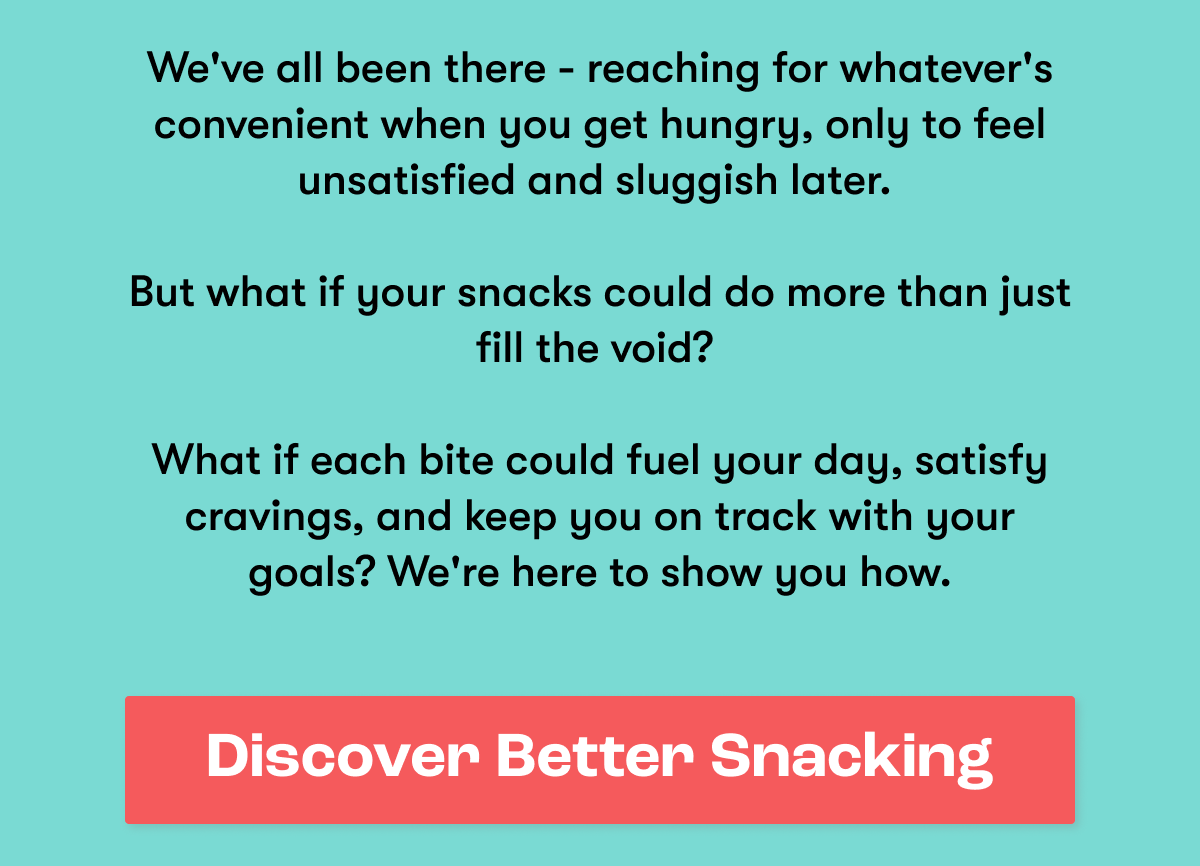 We've all been there - reaching for whatever's convenient when you get hungry, only to feel unsatisfied and sluggish later.

But what if your snacks could do more than just fill the void?

What if each bite could fuel your day, satisfy cravings, and keep you on track with your goals? We're here to show you how.

Discover Better Snacking